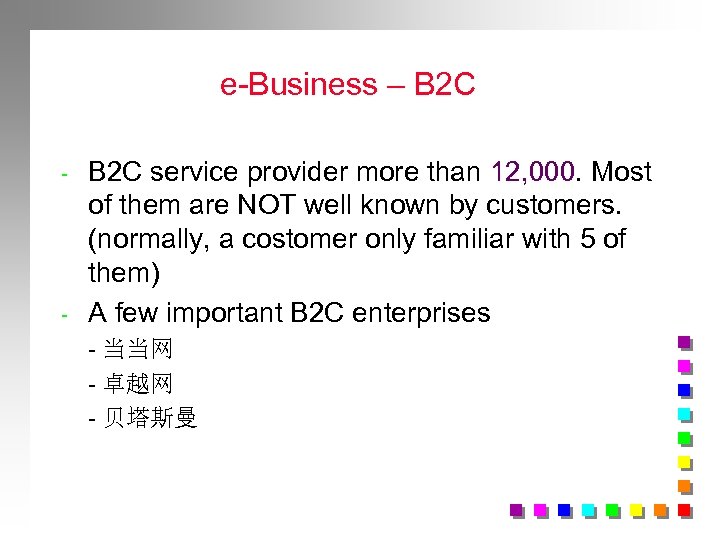 e-Business – B2C

- B2C service provider more than 12,000. Most of them are NOT well known by customers. (normally, a costomer only familiar with 5 of them)

- A few important B2C enterprises

- 当当网

- 卓越网

- 贝塔斯曼